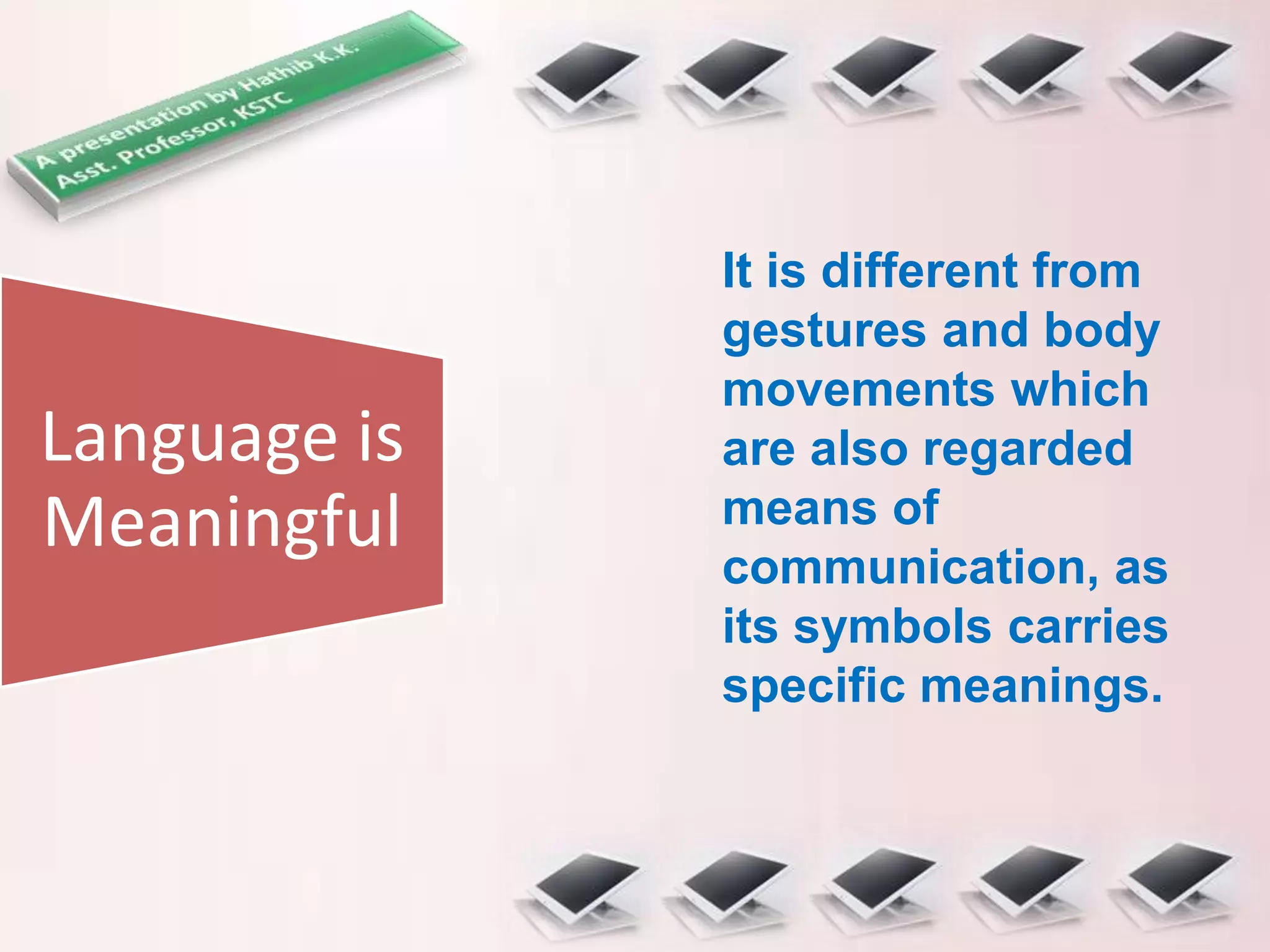 A presentation by Hathib K.K.
Asst. Professor, KSTC

Language is Meaningful

It is different from gestures and body movements which are also regarded means of communication, as its symbols carries specific meanings.